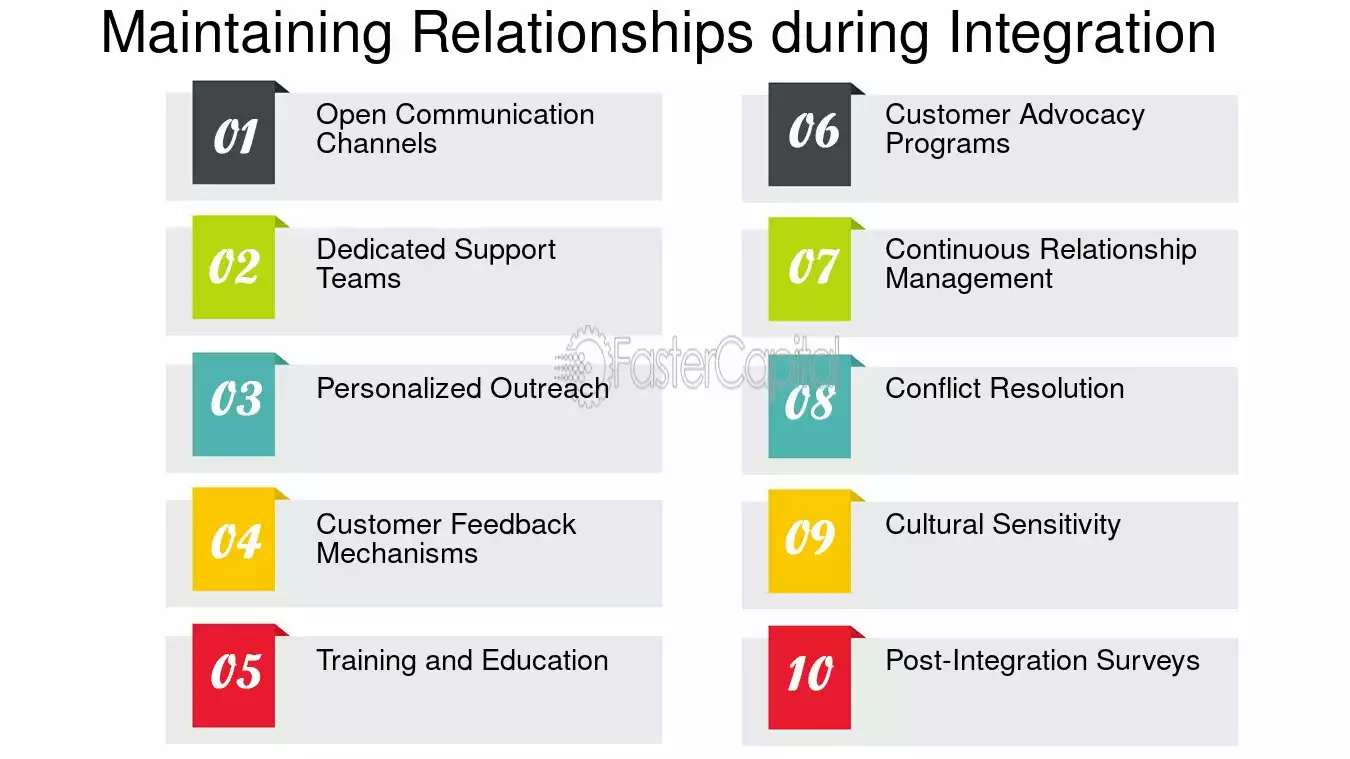 Maintaining Relationships during Integration

01 Open Communication Channels

02 Dedicated Support Teams

03 Personalized Outreach

04 Customer Feedback Mechanisms

05 Training and Education

06 Customer Advocacy Programs

07 Continuous Relationship Management

08 Conflict Resolution

09 Cultural Sensitivity

10 Post-Integration Surveys

FasterCapital